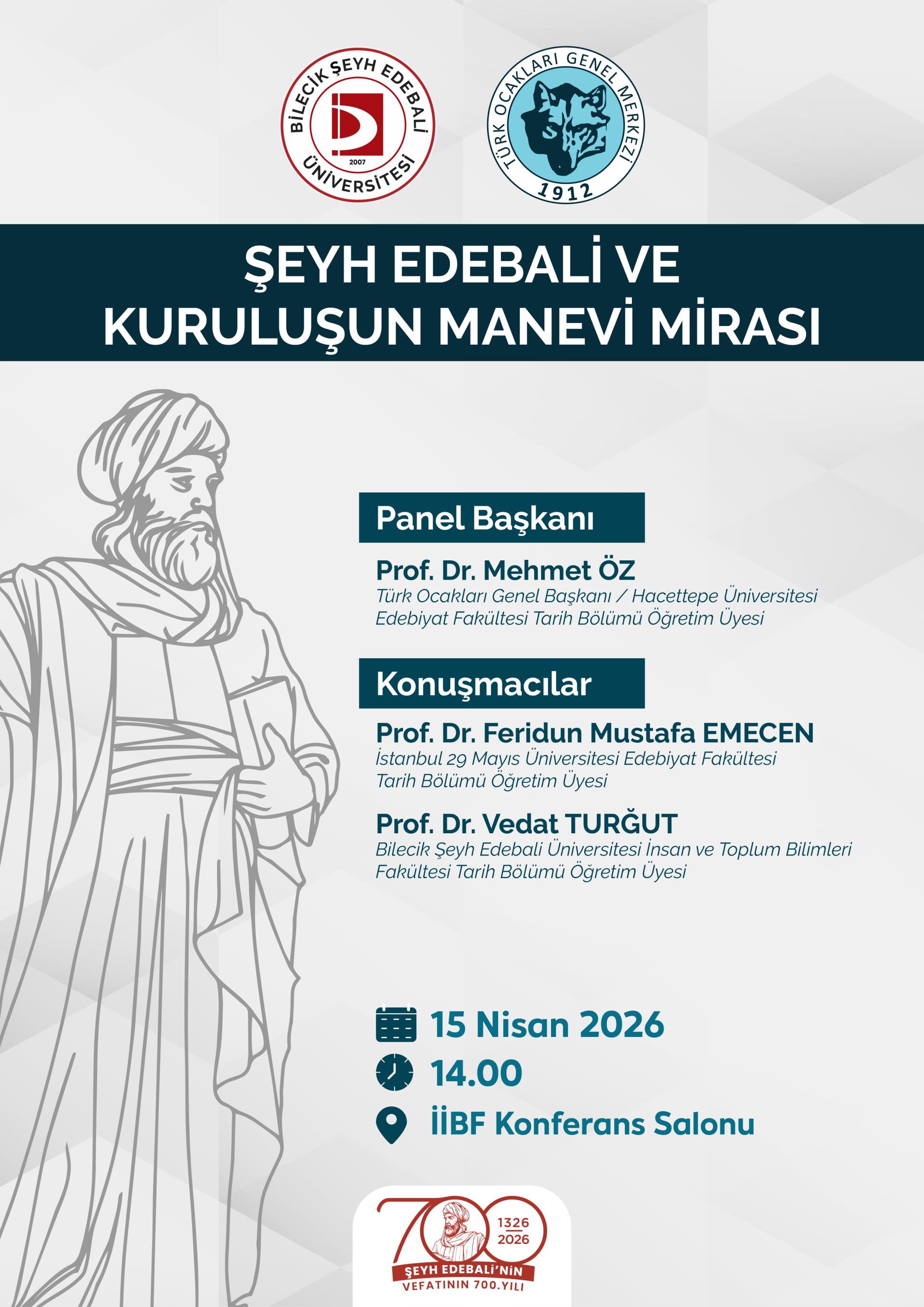 BİLECİK ŞEYH EDEBALİ ÜNİVERSİTESİ
2007

TÜRK OCAKLARI GENEL MERKEZİ
1912

ŞEYH EDEBALİ VE KURULUŞUN MANEVİ MİRASI

Panel Başkanı

Prof. Dr. Mehmet ÖZ
Türk Ocakları Genel Başkanı / Hacettepe Üniversitesi Edebiyat Fakültesi Tarih Bölümü Öğretim Üyesi

Konuşmacılar

Prof. Dr. Feridun Mustafa EMECEN
İstanbul 29 Mayıs Üniversitesi Edebiyat Fakültesi Tarih Bölümü Öğretim Üyesi

Prof. Dr. Vedat TURĞUT
Bilecik Şeyh Edebali Üniversitesi İnsan ve Toplum Bilimleri Fakültesi Tarih Bölümü Öğretim Üyesi

15 Nisan 2026
14.00
İİBF Konferans Salonu

700
1326
2026
ŞEYH EDEBALİ'NİN
VEFATININ 700.YILI